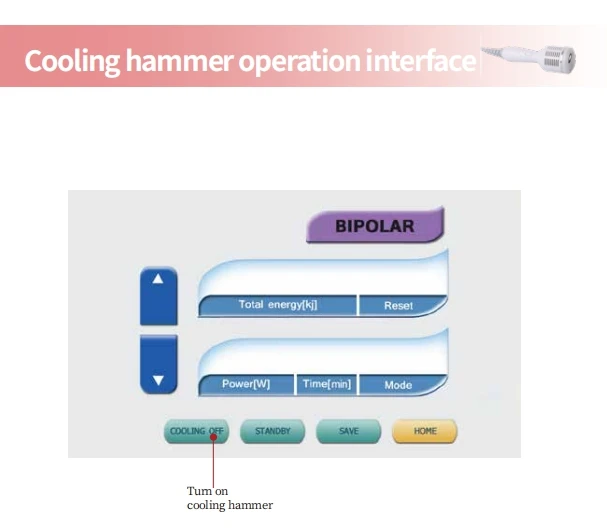 Cooling hammer operation interface

BIPOLAR

▲

Total energy[kj]

Reset

▼

Power[W]

Time[min]

Mode

COOLING OFF

STANDBY

SAVE

HOME

Turn on
cooling hammer